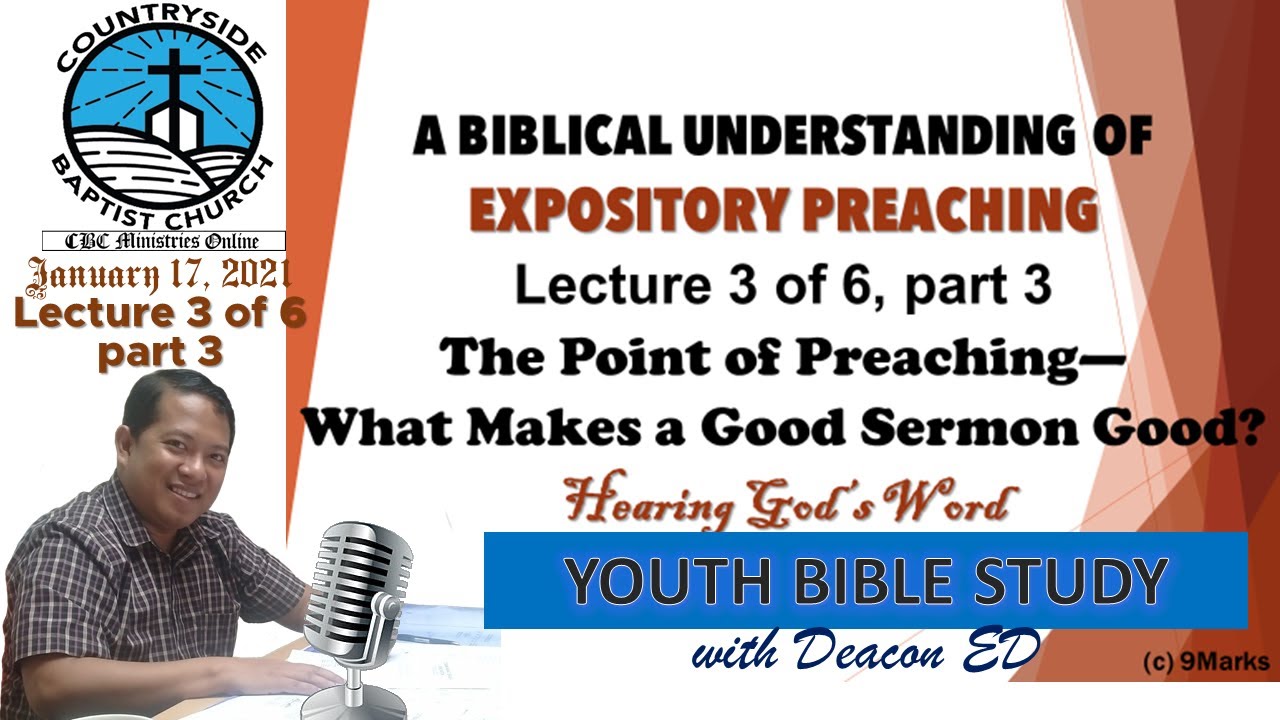 COUNTRYSIDE
BAPTIST CHURCH
CBC Ministries Online
January 17, 2021
Lecture 3 of 6
part 3

A BIBLICAL UNDERSTANDING OF
EXPOSITORY PREACHING
Lecture 3 of 6, part 3
The Point of Preaching—
What Makes a Good Sermon Good?
Hearing God's Word

YOUTH BIBLE STUDY
with Deacon ED

(c) 9Marks